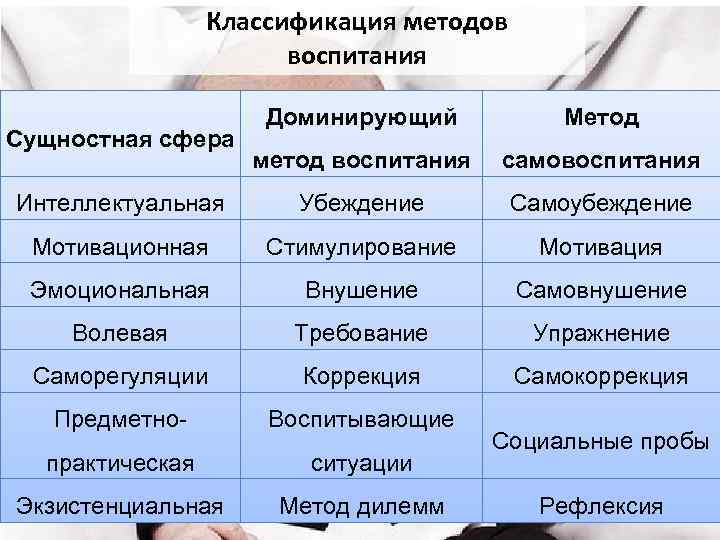 Классификация методов воспитания

| Сущностная сфера | Доминирующий метод воспитания | Метод самовоспитания |
|---|---|---|
| Интеллектуальная | Убеждение | Самоубеждение |
| Мотивационная | Стимулирование | Мотивация |
| Эмоциональная | Внушение | Самовнушение |
| Волевая | Требование | Упражнение |
| Саморегуляции | Коррекция | Самокоррекция |
| Предметно-практическая | Воспитывающие ситуации | Социальные пробы |
| Экзистенциальная | Метод дилемм | Рефлексия |